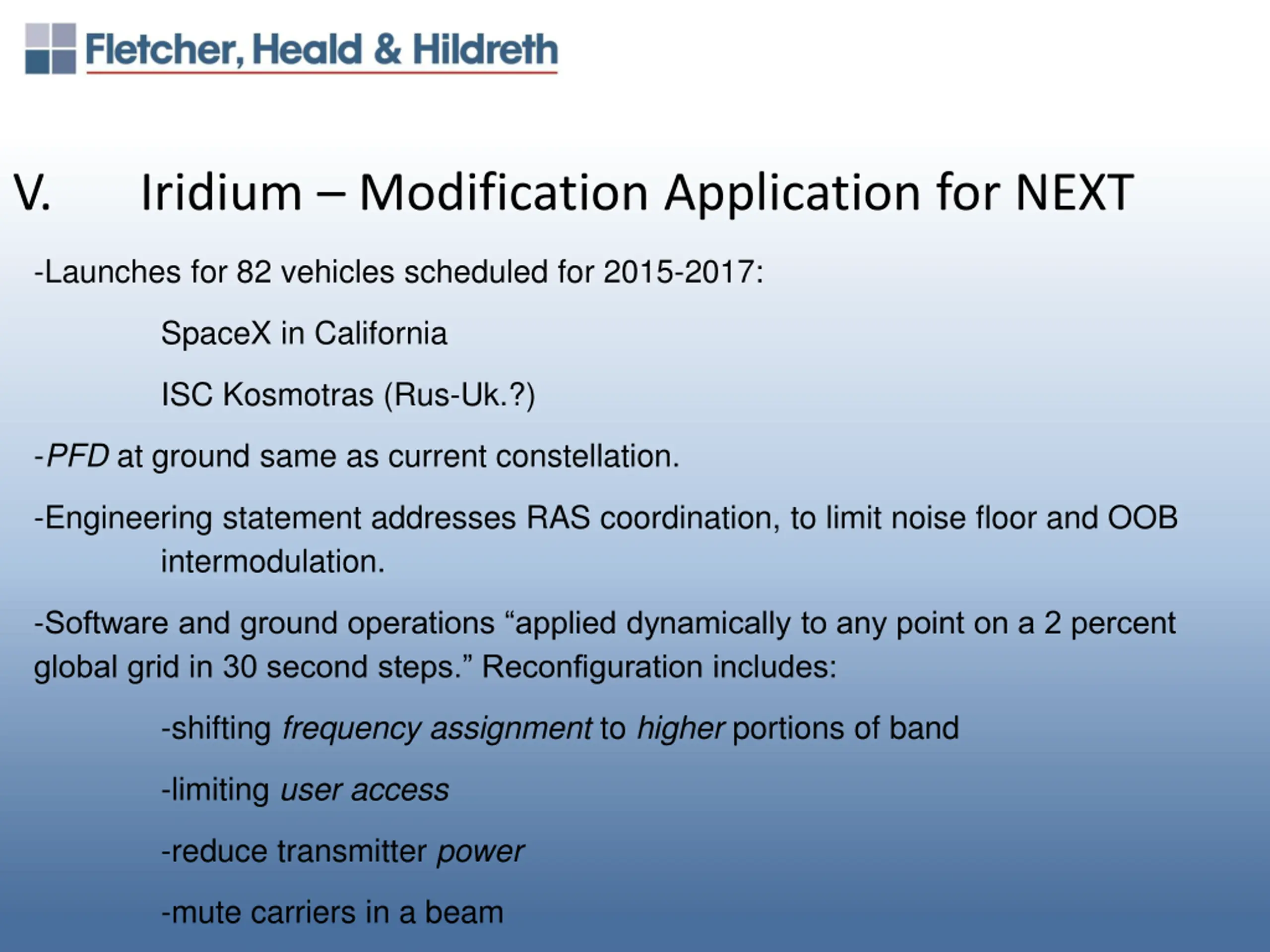 Fletcher, Heald & Hildreth

V. Iridium – Modification Application for NEXT

-Launches for 82 vehicles scheduled for 2015-2017:

SpaceX in California

ISC Kosmotras (Rus-Uk.?)

-PFD at ground same as current constellation.

-Engineering statement addresses RAS coordination, to limit noise floor and OOB intermodulation.

-Software and ground operations “applied dynamically to any point on a 2 percent global grid in 30 second steps.” Reconfiguration includes:

-shifting frequency assignment to higher portions of band

-limiting user access

-reduce transmitter power

-mute carriers in a beam